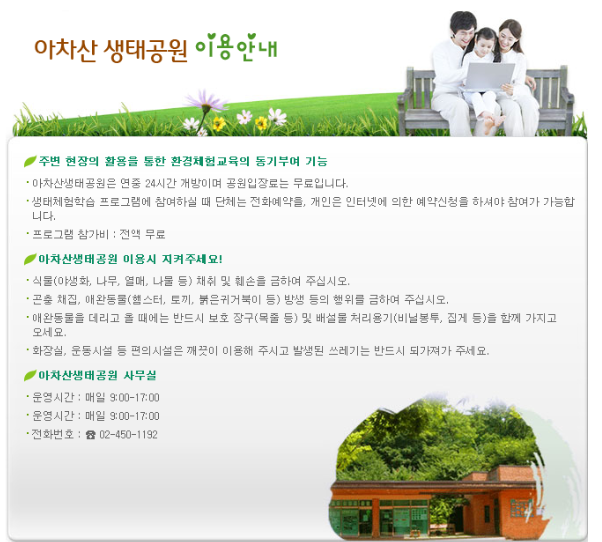 아차산 생태공원 이용안내

주변 현장의 활용을 통한 환경체험교육의 동기부여 기능

· 아차산생태공원은 연중 24시간 개방이며 공원입장료는 무료입니다.

· 생태체험학습 프로그램에 참여하실 때 단체는 전화예약을, 개인은 인터넷에 의한 예약신청을 하셔야 참여가 가능합니다.

· 프로그램 참가비 : 전액 무료

아차산생태공원 이용시 지켜주세요!

· 식물(야생화, 나무, 열매, 나물 등) 채취 및 훼손을 금하여 주십시오.

· 곤충 채집, 애완동물(햄스터, 토끼, 붉은귀거북이 등) 방생 등의 행위를 금하여 주십시오.

· 애완동물을 데리고 올 때에는 반드시 보호 장구(목줄 등) 및 배설물 처리용기(비닐봉투, 집게 등)을 함께 가지고 오세요.

· 화장실, 운동시설 등 편의시설은 깨끗이 이용해 주시고 발생된 쓰레기는 반드시 되가져가 주세요.

아차산생태공원 사무실

· 운영시간 : 매일 9:00-17:00

· 운영시간 : 매일 9:00-17:00

· 전화번호 : ☎ 02-450-1192